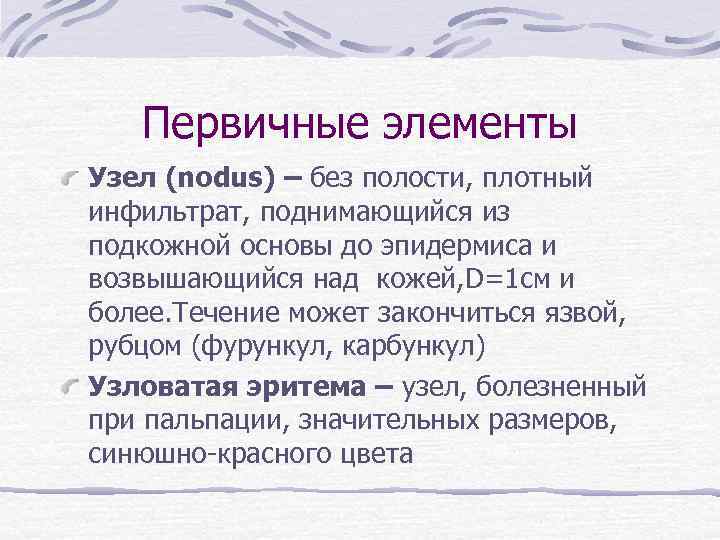 Первичные элементы

Узел (nodus) – без полости, плотный инфильтрат, поднимающийся из подкожной основы до эпидермиса и возвышающийся над кожей,D=1см и более.Течение может закончиться язвой, рубцом (фурункул, карбункул)

Узловатая эритема – узел, болезненный при пальпации, значительных размеров, синюшно-красного цвета